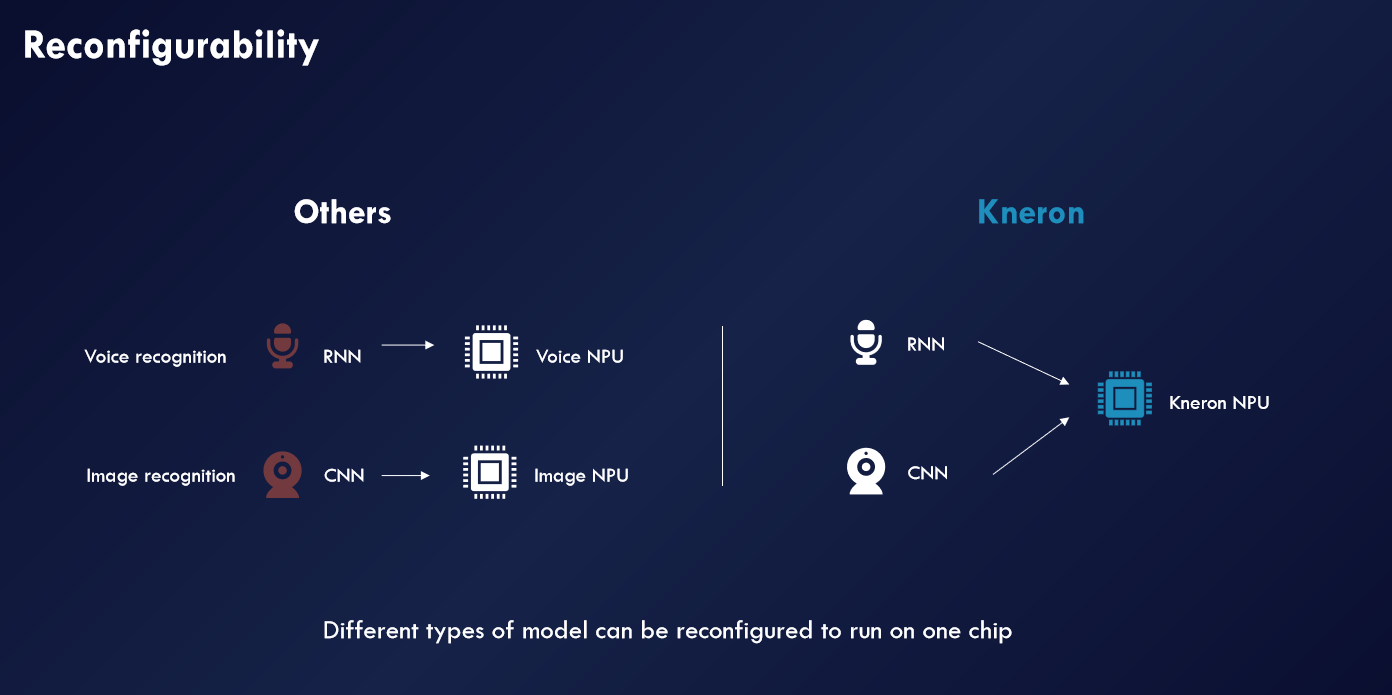 Reconfigurability

Others

Voice recognition RNN Voice NPU

Image recognition CNN Image NPU

Kneron

RNN

CNN

Kneron NPU

Different types of model can be reconfigured to run on one chip